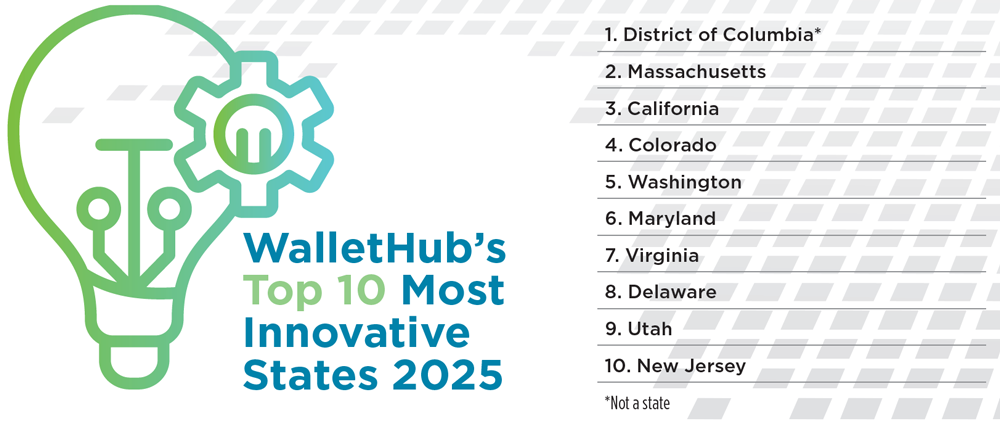 WalletHub's Top 10 Most Innovative States 2025

1. District of Columbia*
2. Massachusetts
3. California
4. Colorado
5. Washington
6. Maryland
7. Virginia
8. Delaware
9. Utah
10. New Jersey

*Not a state